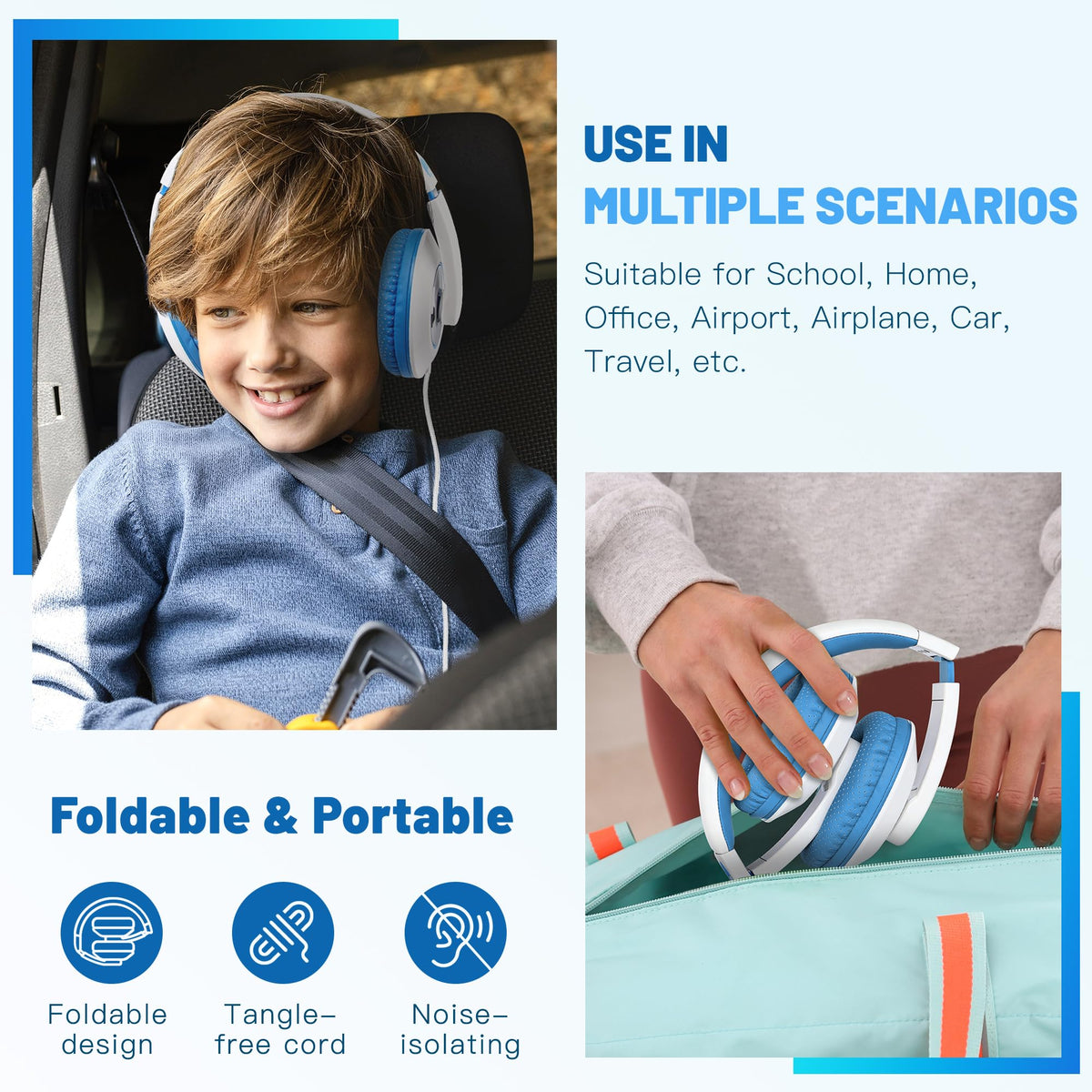 USE IN
MULTIPLE SCENARIOS

Suitable for School, Home, Office, Airport, Airplane, Car, Travel, etc.

Foldable & Portable

Foldable design

Tangle-free cord

Noise-isolating